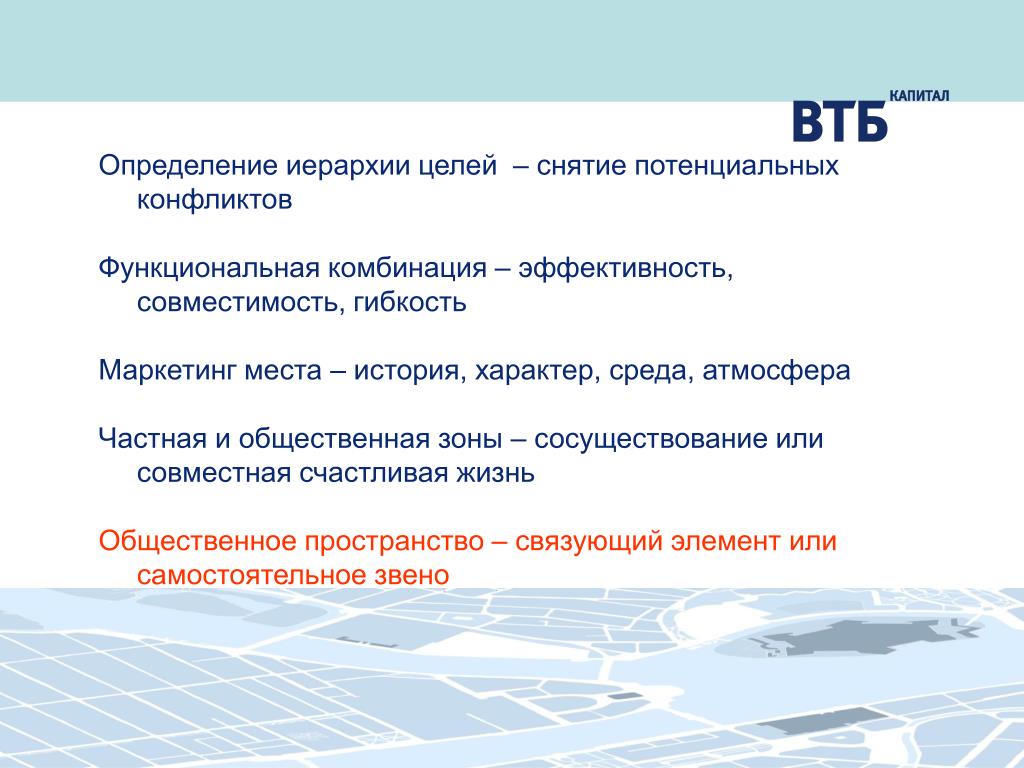 ВТБ КАПИТАЛ

Определение иерархии целей – снятие потенциальных конфликтов

Функциональная комбинация – эффективность, совместимость, гибкость

Маркетинг места – история, характер, среда, атмосфера

Частная и общественная зоны – сосуществование или совместная счастливая жизнь

Общественное пространство – связующий элемент или самостоятельное звено